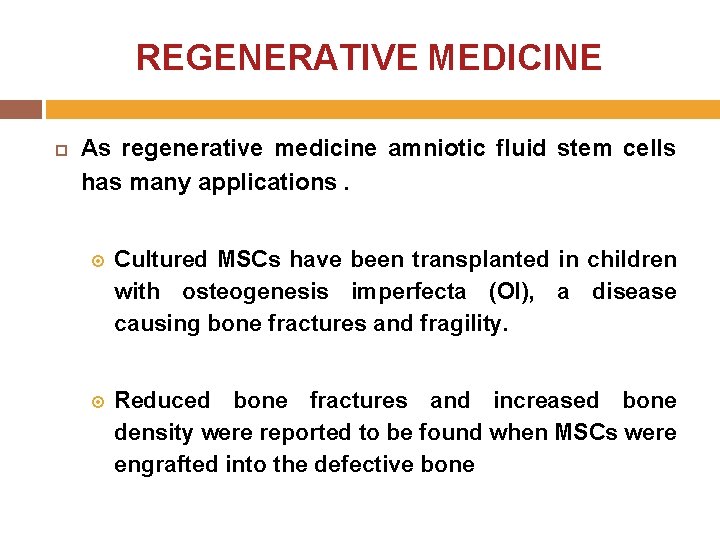 REGENERATIVE MEDICINE

As regenerative medicine amniotic fluid stem cells has many applications .

Cultured MSCs have been transplanted in children with osteogenesis imperfecta (OI), a disease causing bone fractures and fragility.

Reduced bone fractures and increased bone density were reported to be found when MSCs were engrafted into the defective bone